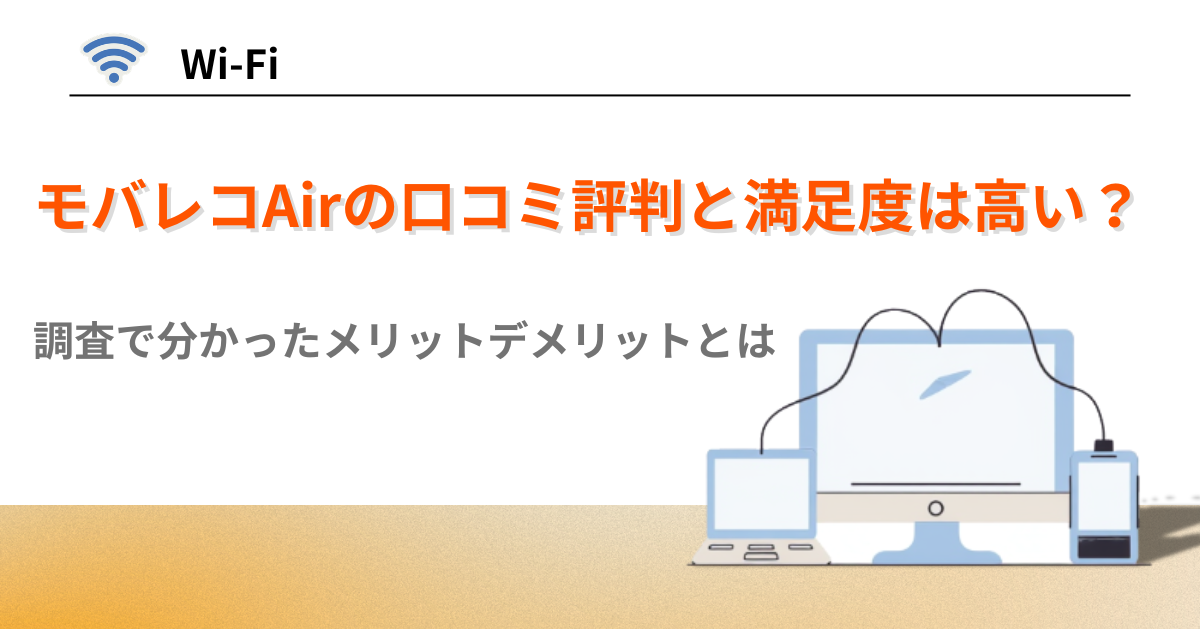 Wi-Fi

モバレコAirの口コミ評判と満足度は高い？

調査で分かったメリットデメリットとは